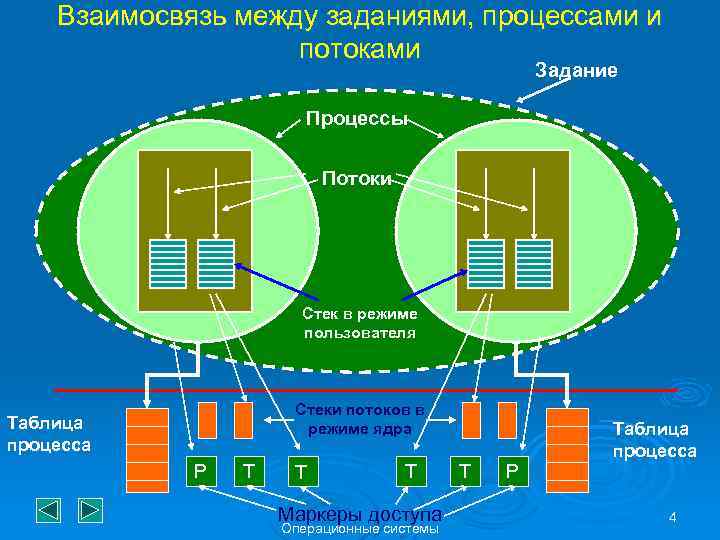 Взаимосвязь между заданиями, процессами и потоками

Задание

Процессы

Потоки

Стек в режиме пользователя

Таблица процесса

Стеки потоков в режиме ядра

Таблица процесса

P T T T T P

Маркеры доступа

Операционные системы

4